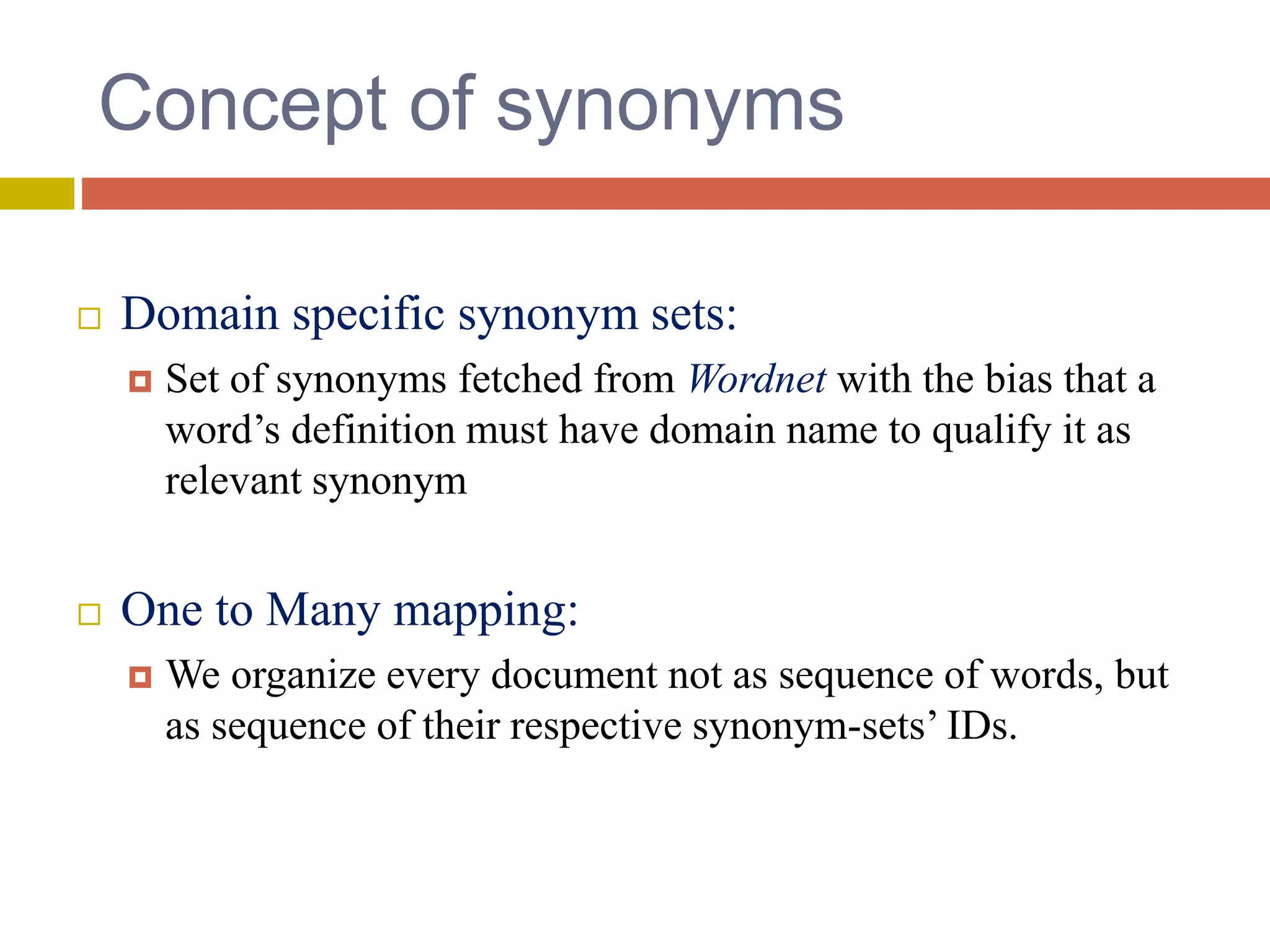 Concept of synonyms

Domain specific synonym sets:

Set of synonyms fetched from Wordnet with the bias that a word’s definition must have domain name to qualify it as relevant synonym

One to Many mapping:

We organize every document not as sequence of words, but as sequence of their respective synonym-sets’ IDs.